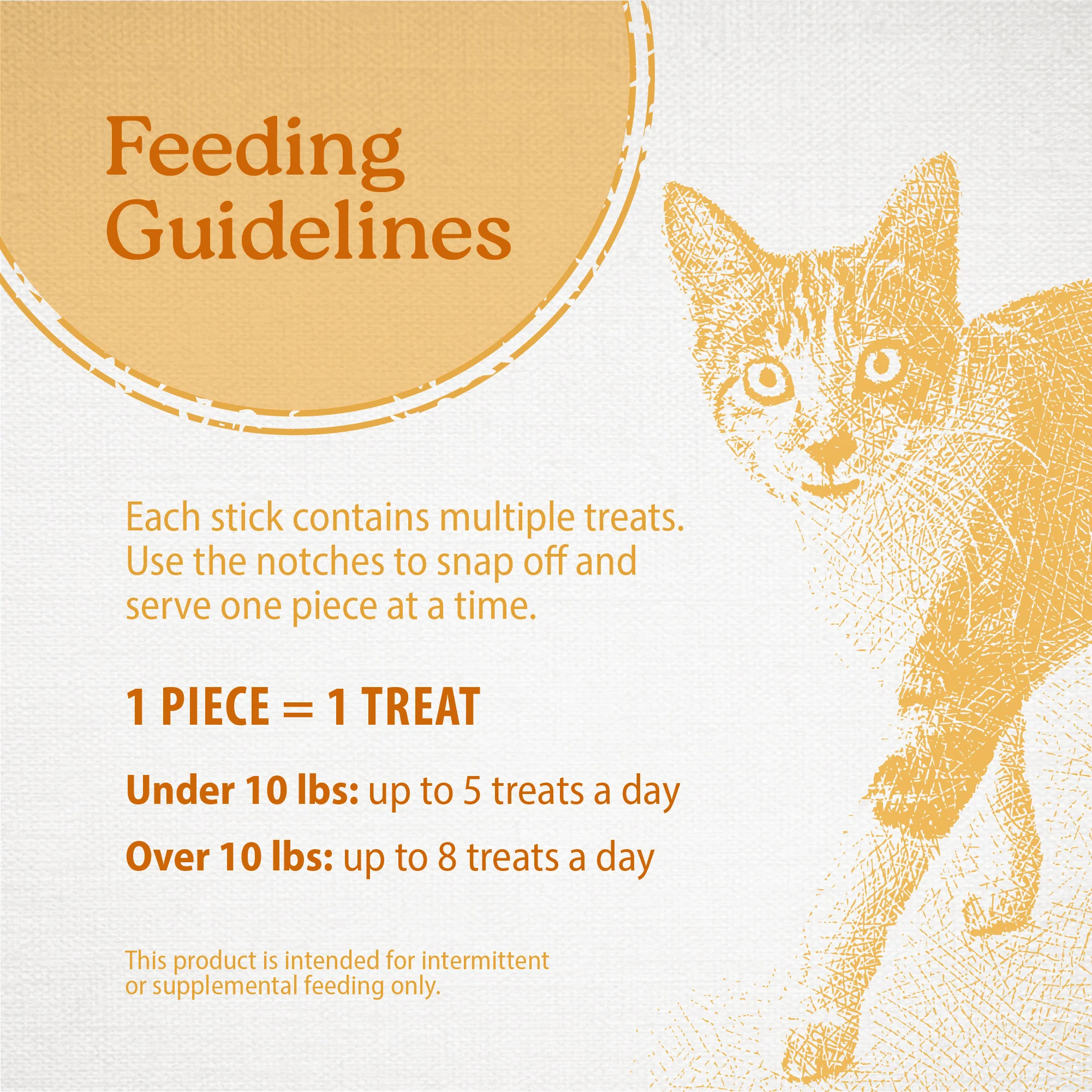 Feeding Guidelines

Each stick contains multiple treats. Use the notches to snap off and serve one piece at a time.

1 PIECE = 1 TREAT

Under 10 lbs: up to 5 treats a day

Over 10 lbs: up to 8 treats a day

This product is intended for intermittent or supplemental feeding only.